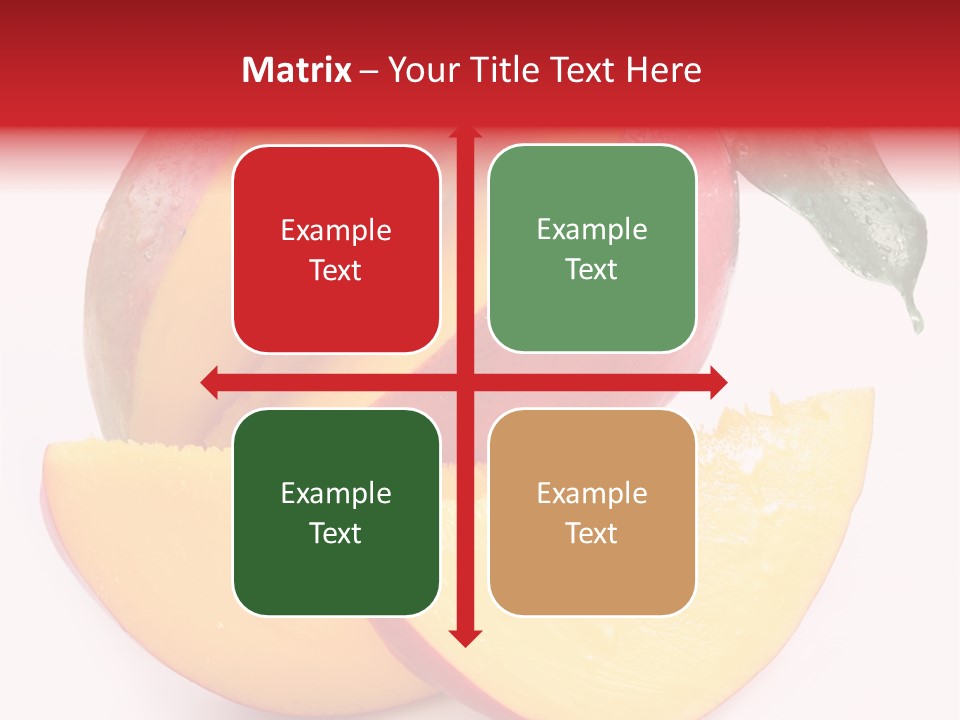 Matrix – Your Title Text Here

Example Text

Example Text

Example Text

Example Text